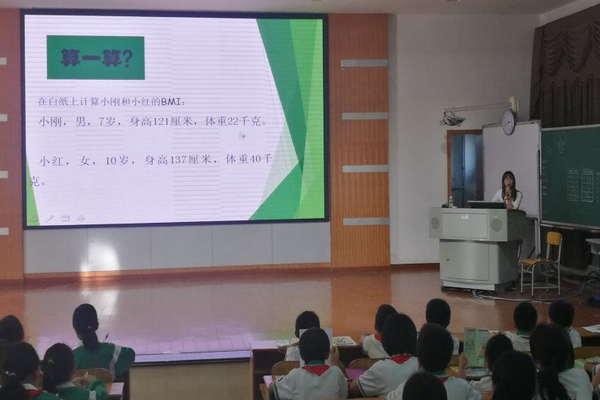 算一算?

在白纸上计算小刚和小红的BMI:

小刚，男，7岁，身高121厘米，体重22千克。

小红，女，10岁，身高137厘米，体重40千克。